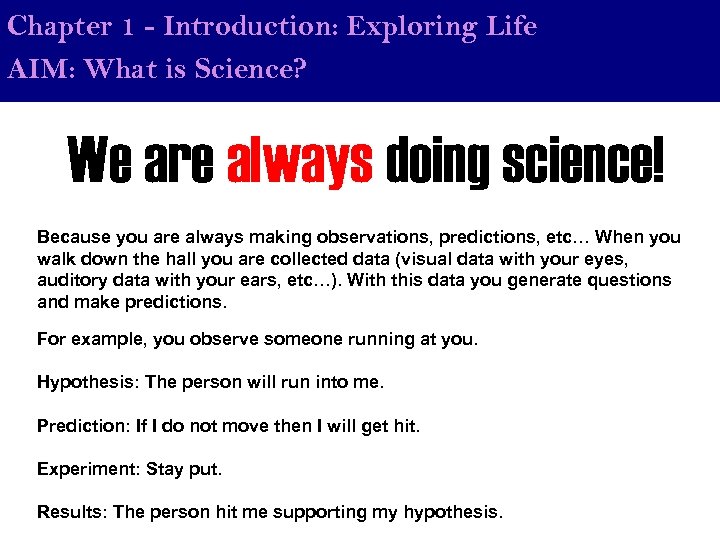 Chapter 1 - Introduction: Exploring Life
AIM: What is Science?

We are always doing science!

Because you are always making observations, predictions, etc… When you walk down the hall you are collected data (visual data with your eyes, auditory data with your ears, etc…). With this data you generate questions and make predictions.

For example, you observe someone running at you.

Hypothesis: The person will run into me.

Prediction: If I do not move then I will get hit.

Experiment: Stay put.

Results: The person hit me supporting my hypothesis.